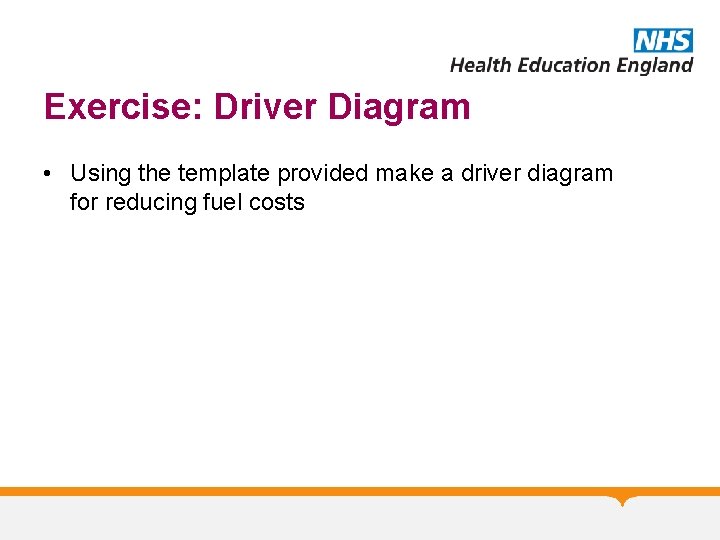 NHS
Health Education England

Exercise: Driver Diagram

• Using the template provided make a driver diagram for reducing fuel costs